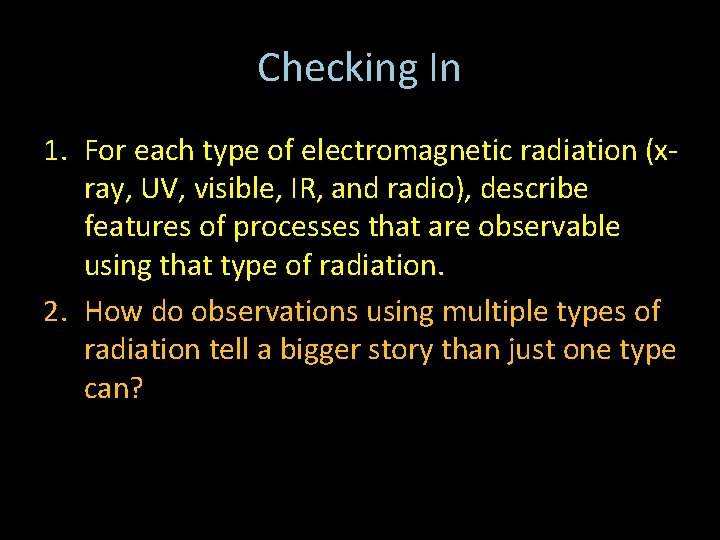 Checking In

1. For each type of electromagnetic radiation (x-ray, UV, visible, IR, and radio), describe features of processes that are observable using that type of radiation.
2. How do observations using multiple types of radiation tell a bigger story than just one type can?